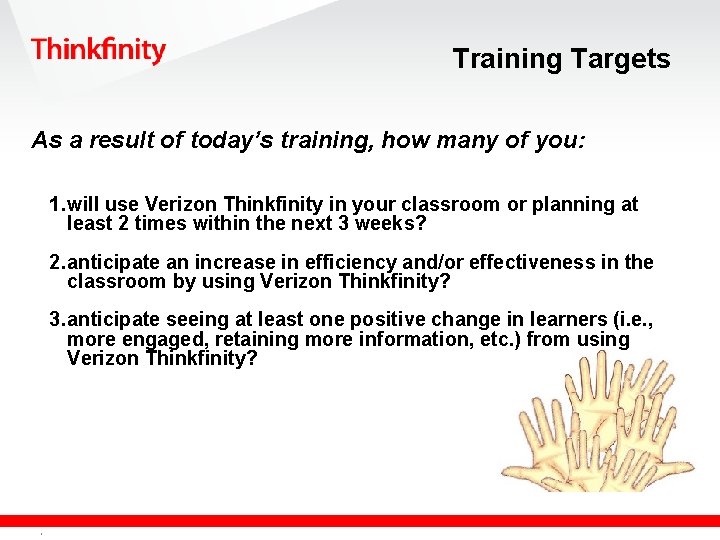 Thinkfinity

Training Targets

As a result of today's training, how many of you:

1.will use Verizon Thinkfinity in your classroom or planning at least 2 times within the next 3 weeks?

2.anticipate an increase in efficiency and/or effectiveness in the classroom by using Verizon Thinkfinity?

3.anticipate seeing at least one positive change in learners (i.e., more engaged, retaining more information, etc.) from using Verizon Thinkfinity?